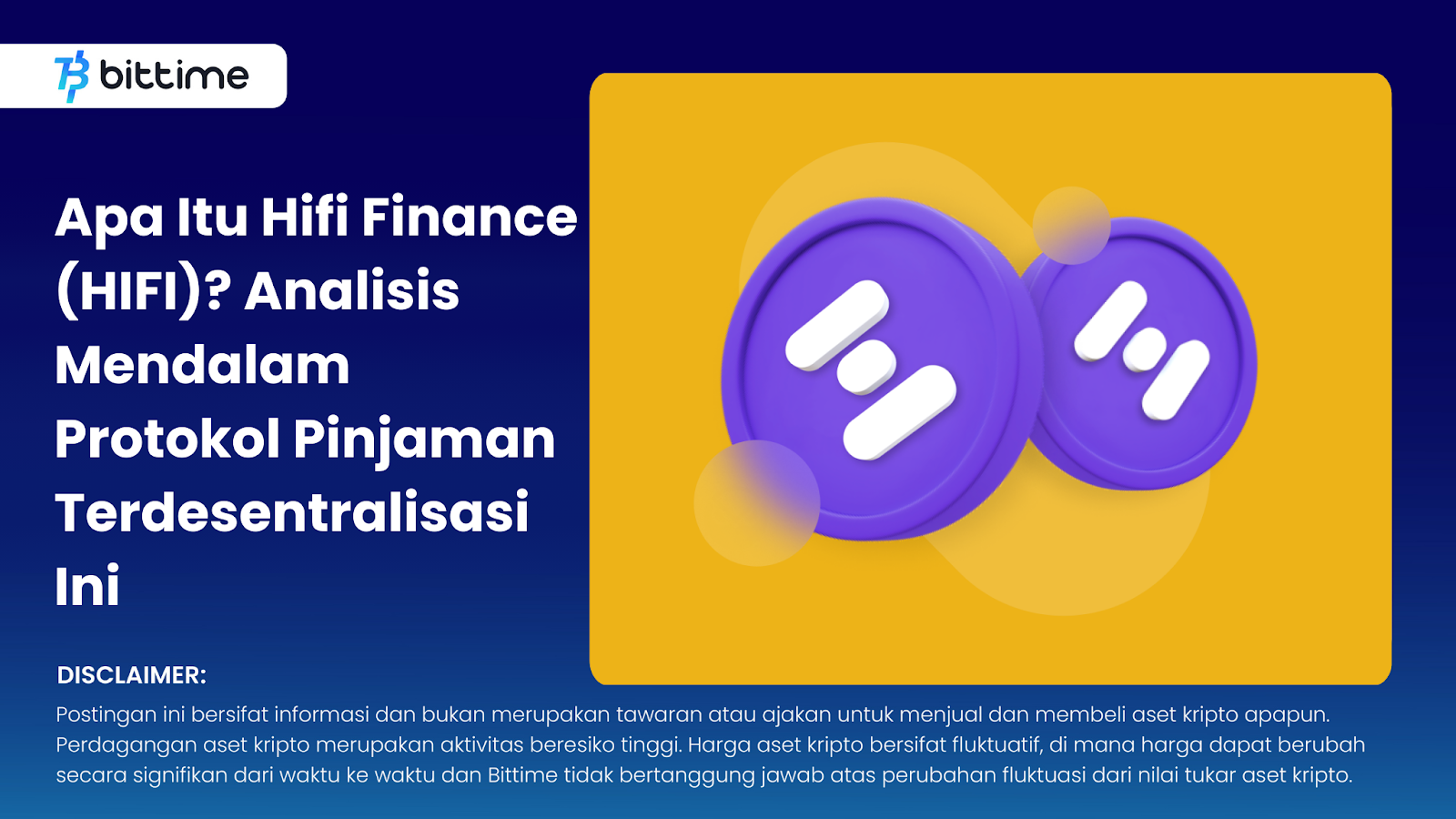 bittime

Apa Itu Hifi Finance (HIFI)? Analisis Mendalam Protokol Pinjaman Terdesentralisasi Ini

DISCLAIMER:
Postingan ini bersifat informasi dan bukan merupakan tawaran atau ajakan untuk menjual dan membeli aset kripto apapun. Perdagangan aset kripto merupakan aktivitas beresiko tinggi. Harga aset kripto bersifat fluktuatif, di mana harga dapat berubah secara signifikan dari waktu ke waktu dan Bittime tidak bertanggung jawab atas perubahan fluktuasi dari nilai tukar aset kripto.